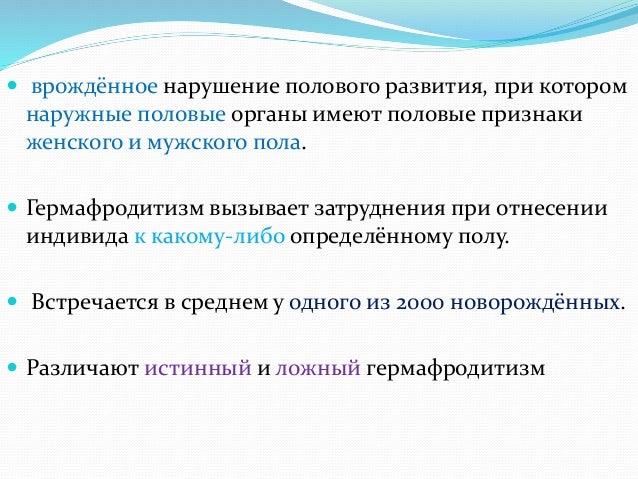 врождённое нарушение полового развития, при котором наружные половые органы имеют половые признаки женского и мужского пола.

Гермафродитизм вызывает затруднения при отнесении индивида к какому-либо определённому полу.

Встречается в среднем у одного из 2000 новорождённых.

Различают истинный и ложный гермафродитизм